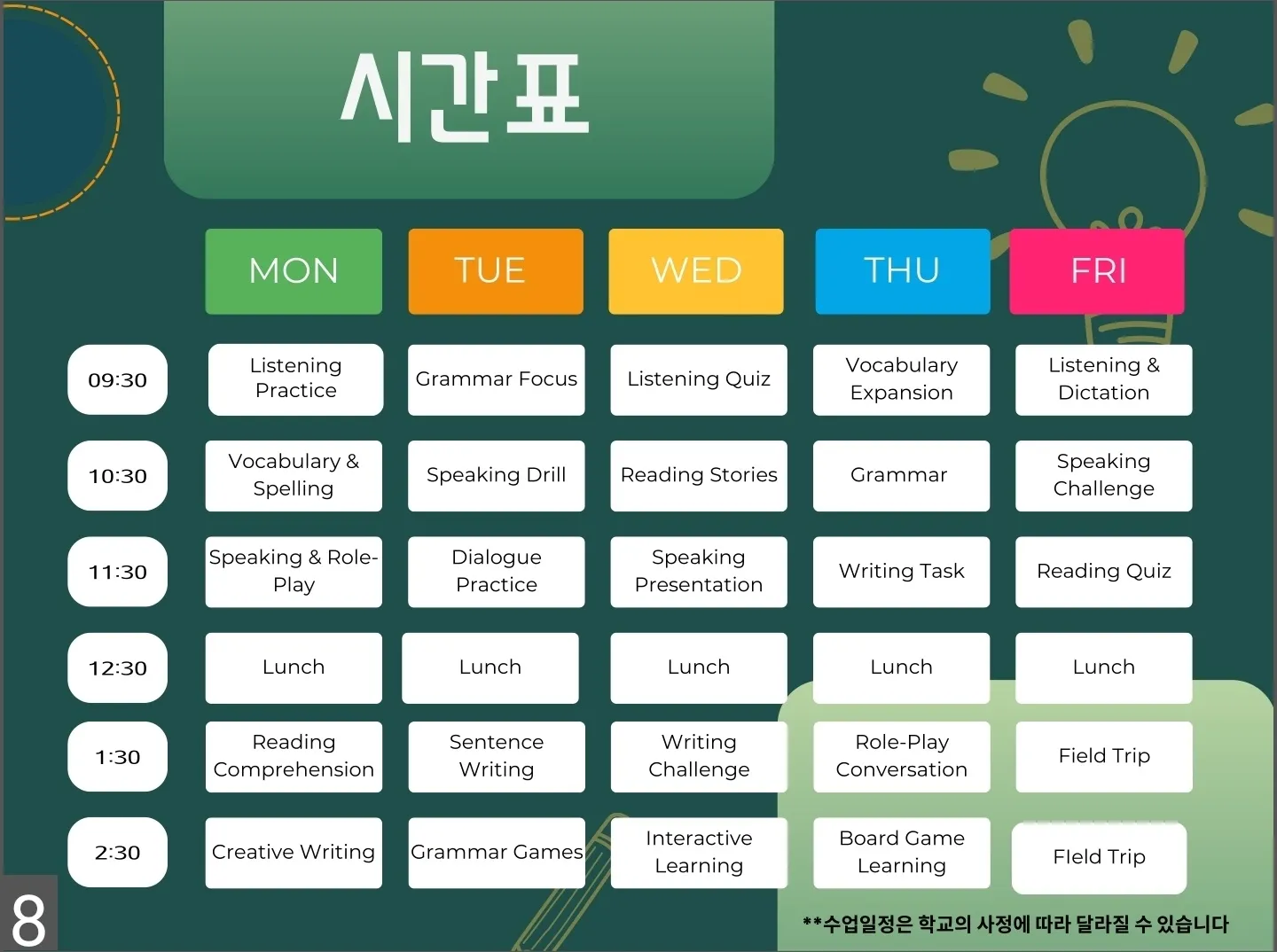 시간표

| | MON | TUE | WED | THU | FRI |
|---|---|---|---|---|---|
| 09:30 | Listening Practice | Grammar Focus | Listening Quiz | Vocabulary Expansion | Listening & Dictation |
| 10:30 | Vocabulary & Spelling | Speaking Drill | Reading Stories | Grammar | Speaking Challenge |
| 11:30 | Speaking & Role-Play | Dialogue Practice | Speaking Presentation | Writing Task | Reading Quiz |
| 12:30 | Lunch | Lunch | Lunch | Lunch | Lunch |
| 1:30 | Reading Comprehension | Sentence Writing | Writing Challenge | Role-Play Conversation | Field Trip |
| 2:30 | Creative Writing | Grammar Games | Interactive Learning | Board Game Learning | FIeld Trip |

8

**수업일정은 학교의 사정에 따라 달라질 수 있습니다